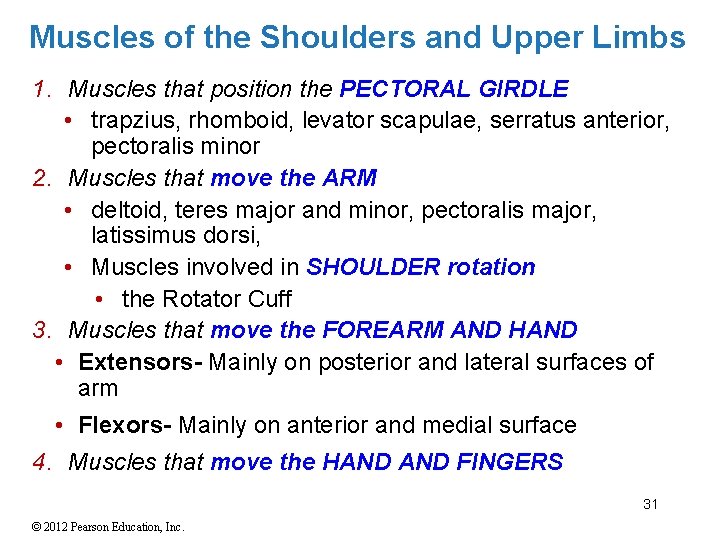 Muscles of the Shoulders and Upper Limbs

1. Muscles that position the PECTORAL GIRDLE
• trapzius, rhomboid, levator scapulae, serratus anterior, pectoralis minor
2. Muscles that move the ARM
• deltoid, teres major and minor, pectoralis major, latissimus dorsi,
• Muscles involved in SHOULDER rotation
• the Rotator Cuff
3. Muscles that move the FOREARM AND HAND
• Extensors- Mainly on posterior and lateral surfaces of arm
• Flexors- Mainly on anterior and medial surface
4. Muscles that move the HAND AND FINGERS

31

© 2012 Pearson Education, Inc.